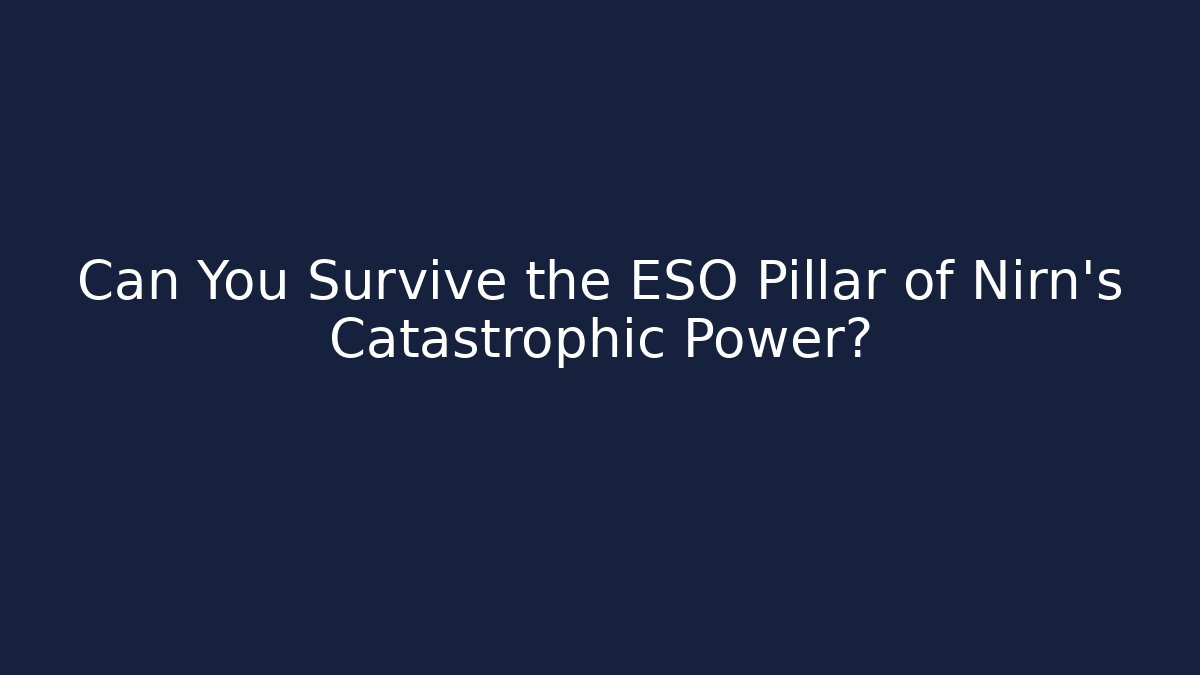 Can You Survive the ESO Pillar of Nirn's Catastrophic Power?